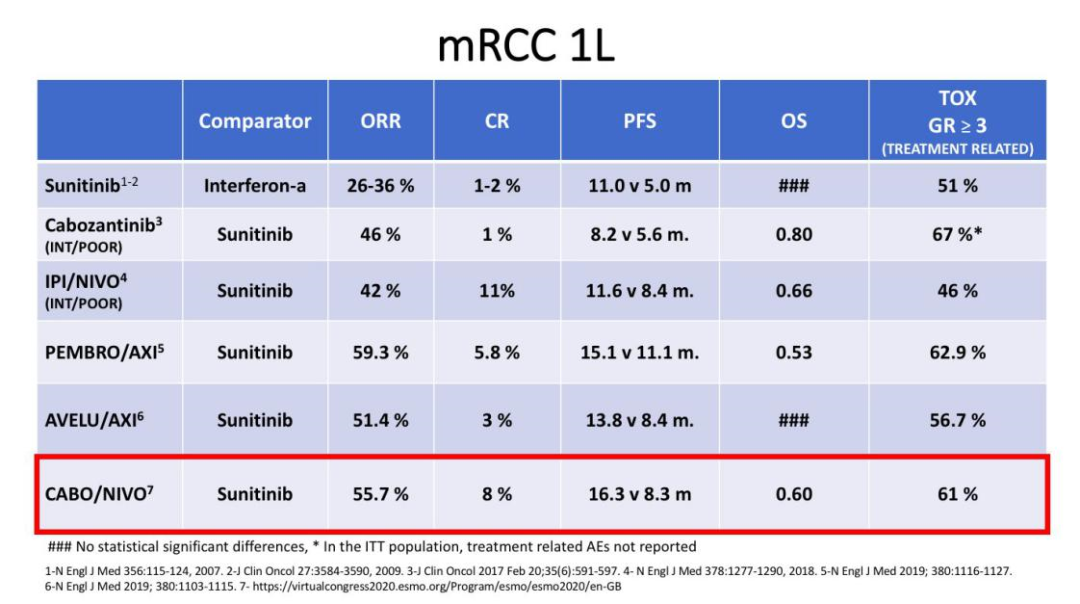 mRCC 1L

| | Comparator | ORR | CR | PFS | OS | TOX GR ≥ 3 (TREATMENT RELATED) |
|---|---|---|---|---|---|---|
| Sunitinib$^{1-2}$ | Interferon-a | 26-36 % | 1-2 % | 11.0 v 5.0 m | ### | 51 % |
| Cabozantinib$^{3}$ (INT/POOR) | Sunitinib | 46 % | 1 % | 8.2 v 5.6 m. | 0.80 | 67 %* |
| IPI/NIVO$^{4}$ (INT/POOR) | Sunitinib | 42 % | 11% | 11.6 v 8.4 m. | 0.66 | 46 % |
| PEMBRO/AXI$^{5}$ | Sunitinib | 59.3 % | 5.8 % | 15.1 v 11.1 m. | 0.53 | 62.9 % |
| AVELU/AXI$^{6}$ | Sunitinib | 51.4 % | 3 % | 13.8 v 8.4 m. | ### | 56.7 % |
| CABO/NIVO$^{7}$ | Sunitinib | 55.7 % | 8 % | 16.3 v 8.3 m | 0.60 | 61 % |

### No statistical significant differences, * In the ITT population, treatment related AEs not reported

1-N Engl J Med 356:115-124, 2007. 2-J Clin Oncol 27:3584-3590, 2009. 3-J Clin Oncol 2017 Feb 20;35(6):591-597. 4- N Engl J Med 378:1277-1290, 2018. 5-N Engl J Med 2019; 380:1116-1127. 6-N Engl J Med 2019; 380:1103-1115. 7- https://virtualcongress2020.esmo.org/Program/esmo/esmo2020/en-GB